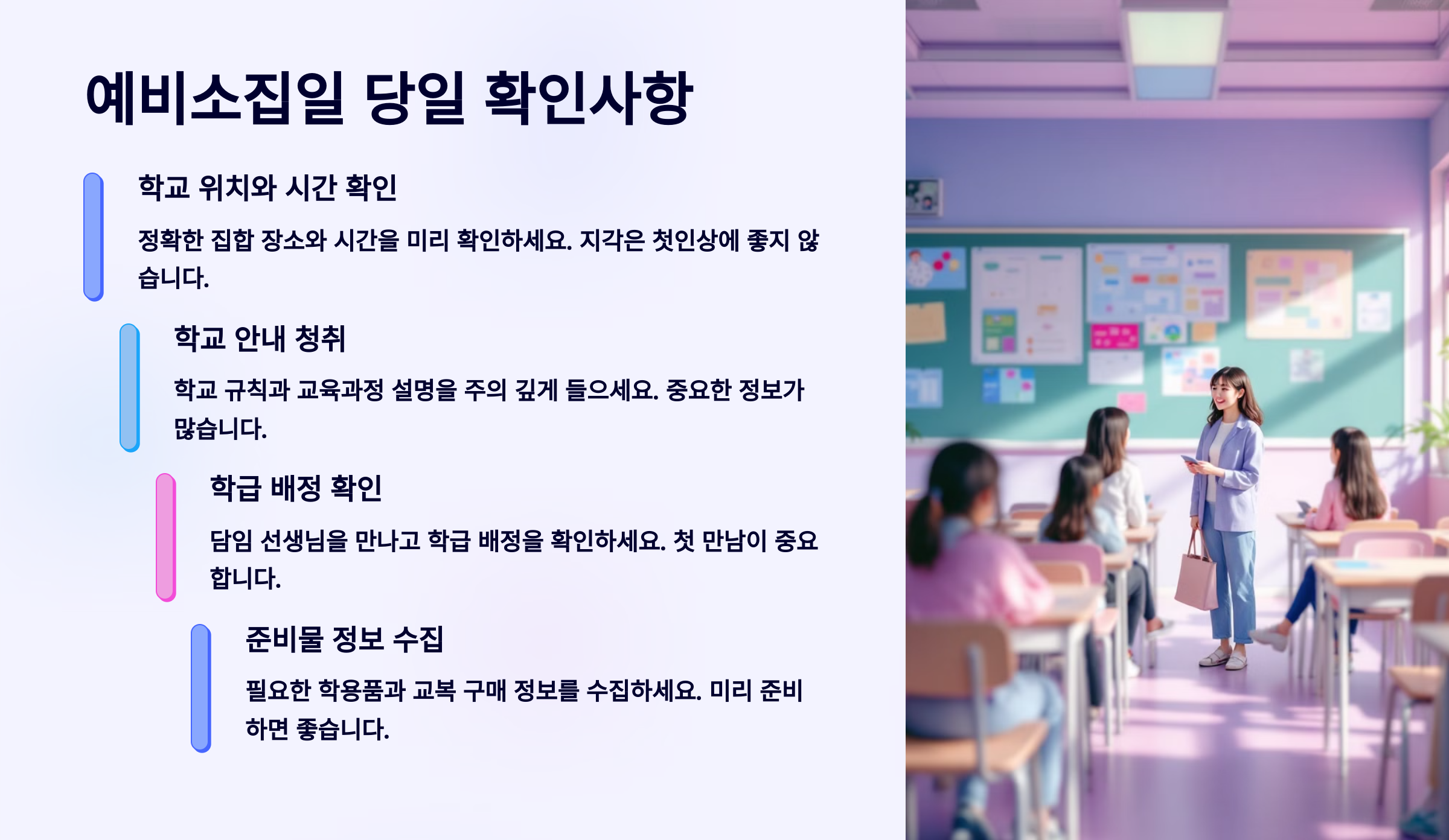 예비소집일 당일 확인사항

학교 위치와 시간 확인

정확한 집합 장소와 시간을 미리 확인하세요. 지각은 첫인상에 좋지 않습니다.

학교 안내 청취

학교 규칙과 교육과정 설명을 주의 깊게 들으세요. 중요한 정보가 많습니다.

학급 배정 확인

담임 선생님을 만나고 학급 배정을 확인하세요. 첫 만남이 중요합니다.

준비물 정보 수집

필요한 학용품과 교복 구매 정보를 수집하세요. 미리 준비하면 좋습니다.